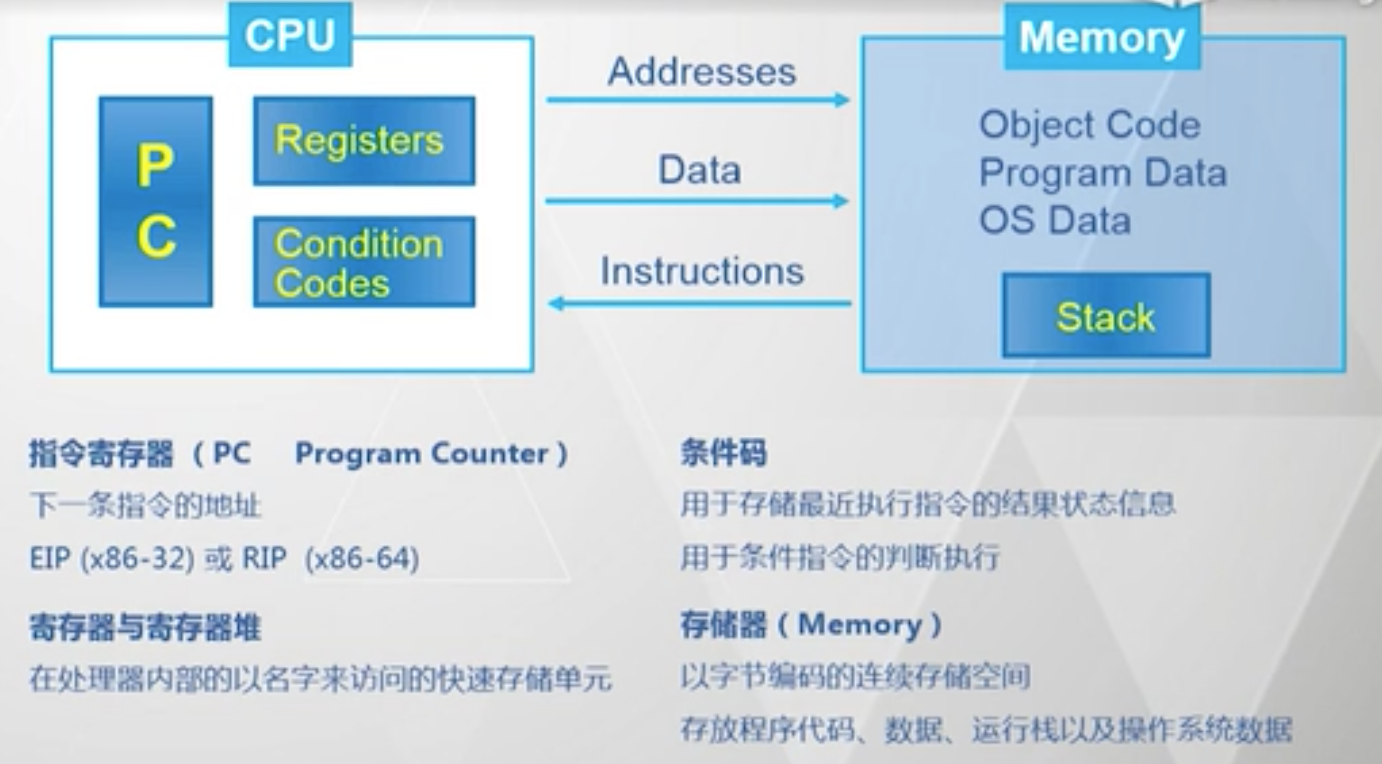 CPU

P
C

Registers

Condition Codes

Addresses

Data

Instructions

Memory

Object Code
Program Data
OS Data

Stack

指令寄存器（PC　Program Counter）

下一条指令的地址

EIP (x86-32) 或 RIP (x86-64)

寄存器与寄存器堆

在处理器内部的以名字来访问的快速存储单元

条件码

用于存储最近执行指令的结果状态信息

用于条件指令的判断执行

存储器（Memory）

以字节编码的连续存储空间

存放程序代码、数据、运行栈以及操作系统数据